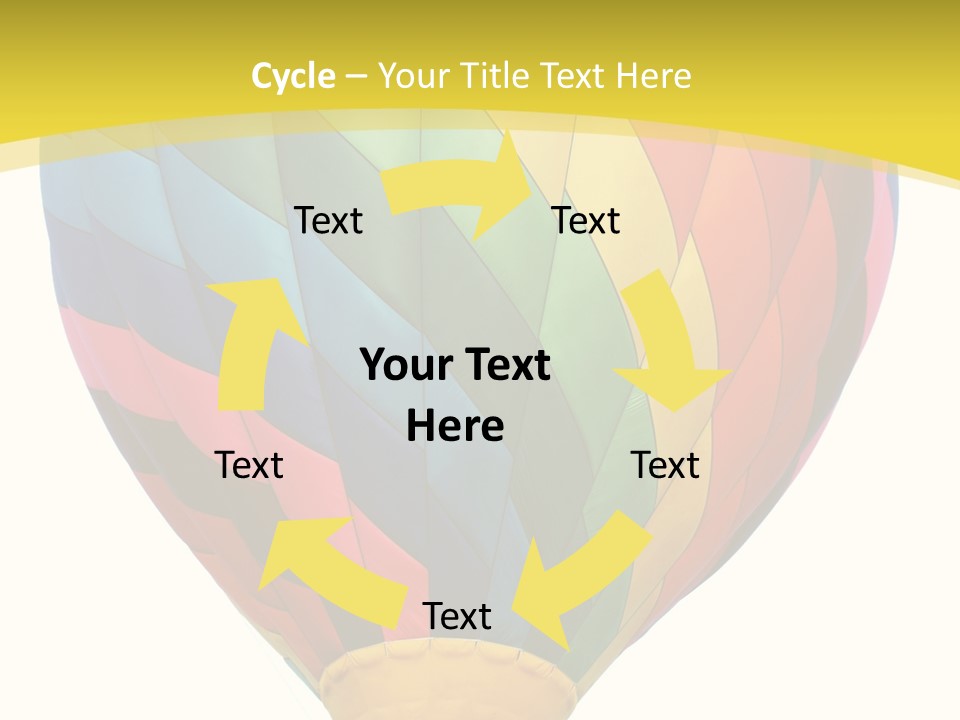 Cycle – Your Title Text Here

Text

Text

Your Text Here

Text

Text

Text